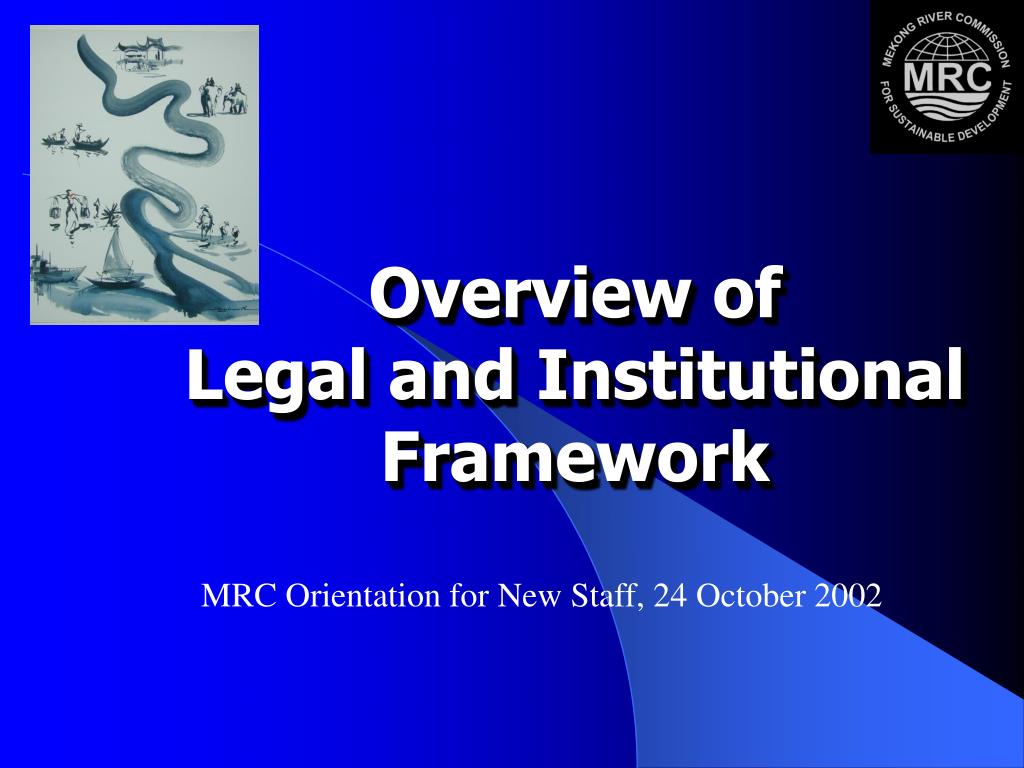 MEKONG RIVER COMMISSION
MRC
FOR SUSTAINABLE DEVELOPMENT

Overview of
Legal and Institutional Framework

MRC Orientation for New Staff, 24 October 2002